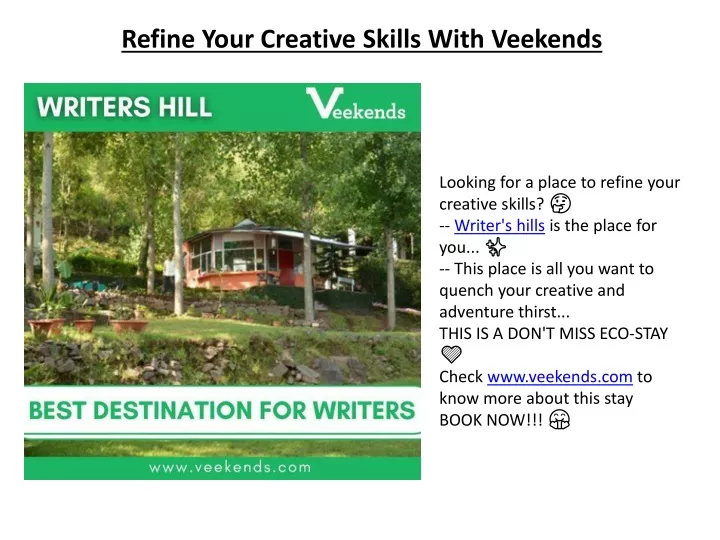 Refine Your Creative Skills With Veekends

WRITERS HILL

Veekends

BEST DESTINATION FOR WRITERS

www.veekends.com

Looking for a place to refine your creative skills? 🤔
-- Writer's hills is the place for you... ✨
-- This place is all you want to quench your creative and adventure thirst...
THIS IS A DON'T MISS ECO-STAY 🤍
Check www.veekends.com to know more about this stay
BOOK NOW!!! 🤗